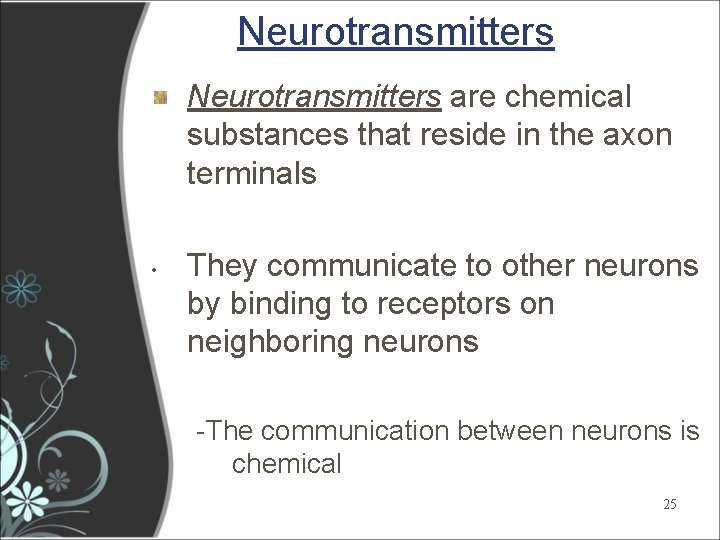 Neurotransmitters

Neurotransmitters are chemical substances that reside in the axon terminals

• They communicate to other neurons by binding to receptors on neighboring neurons

-The communication between neurons is chemical

25